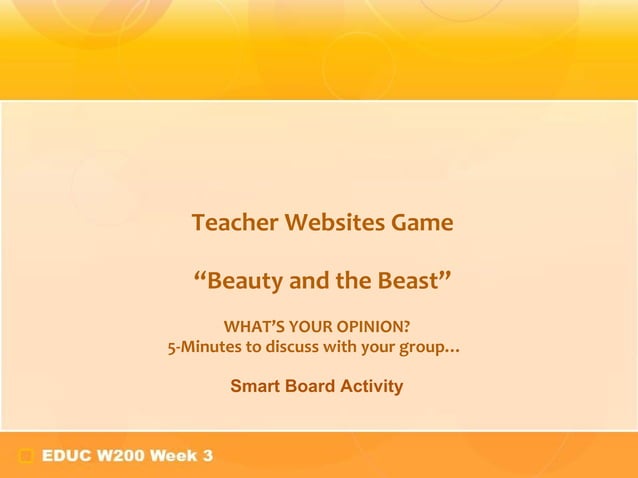 Teacher Websites Game

“Beauty and the Beast”

WHAT’S YOUR OPINION?
5-Minutes to discuss with your group…

Smart Board Activity

EDUC W200 Week 3